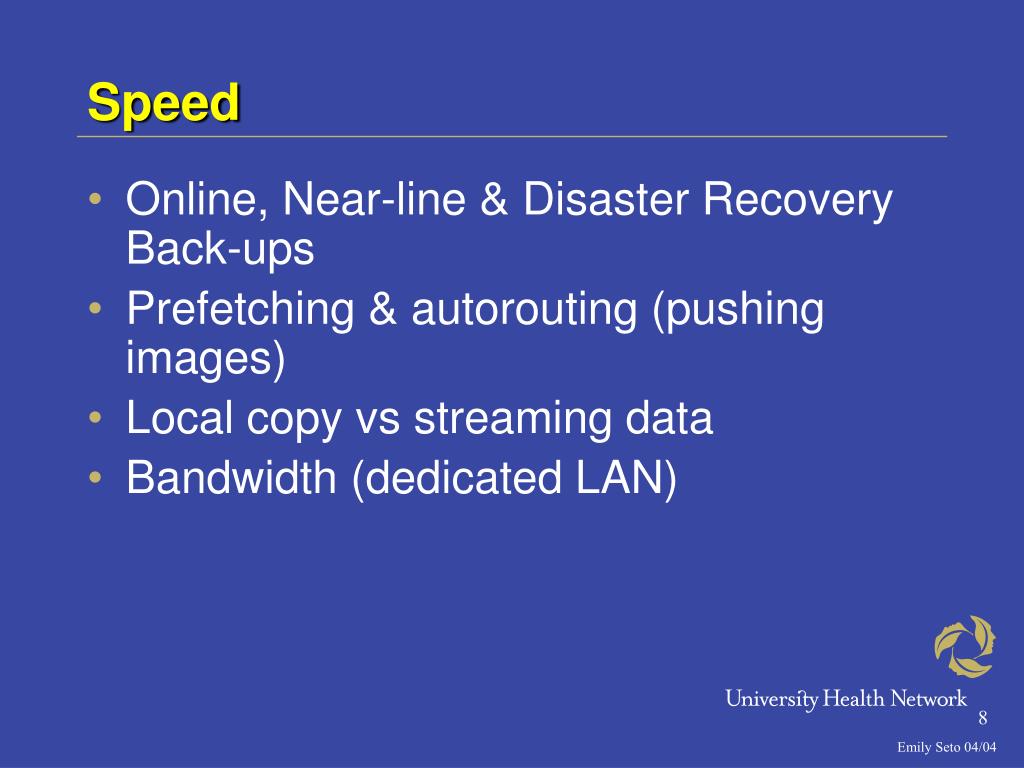 Speed

• Online, Near-line & Disaster Recovery Back-ups
• Prefetching & autorouting (pushing images)
• Local copy vs streaming data
• Bandwidth (dedicated LAN)

University Health Network

8

Emily Seto 04/04